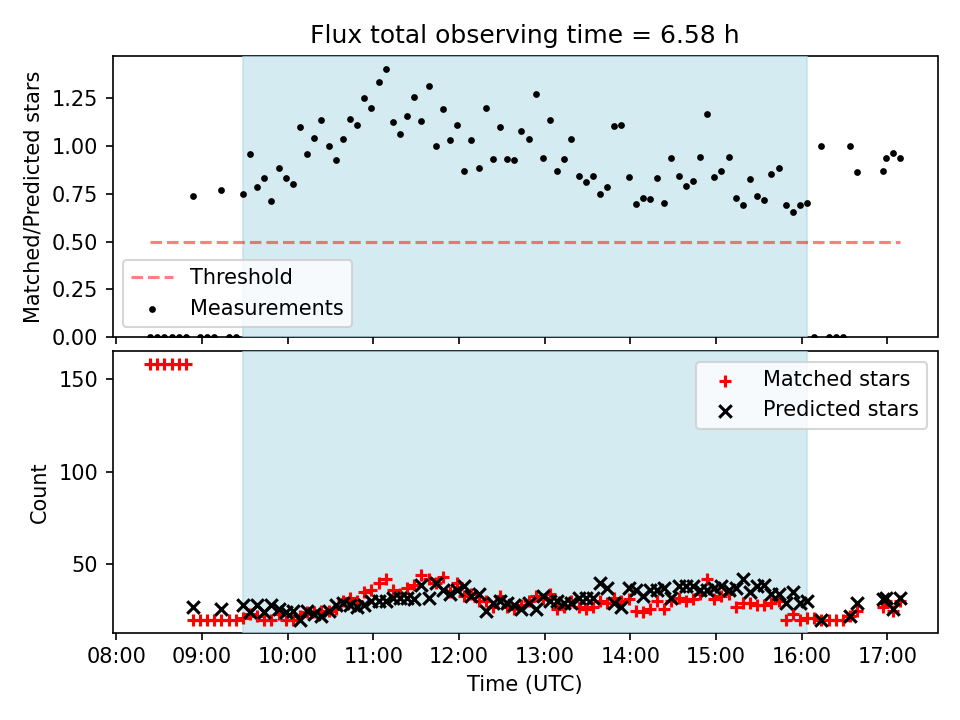 Flux total observing time = 6.58 h

Matched/Predicted stars

1.25
1.00
0.75
0.50
0.25
0.00

Threshold
Measurements

Count

150
100
50

Matched stars
Predicted stars

08:00 09:00 10:00 11:00 12:00 13:00 14:00 15:00 16:00 17:00

Time (UTC)